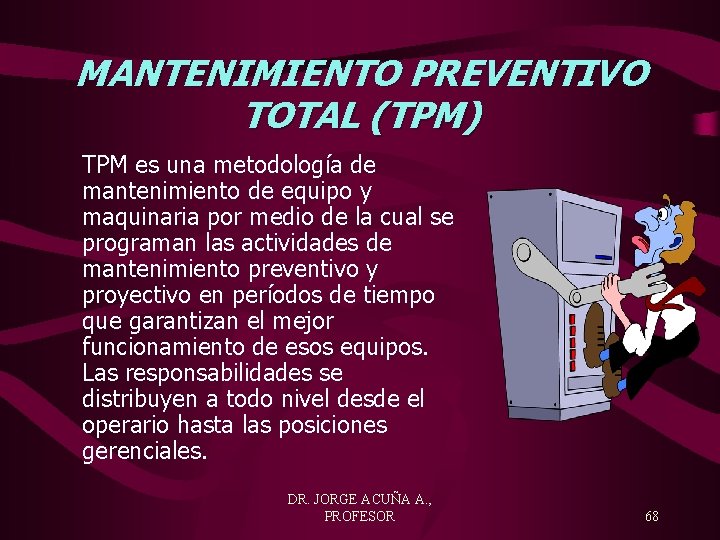 MANTENIMIENTO PREVENTIVO TOTAL (TPM)

TPM es una metodología de mantenimiento de equipo y maquinaria por medio de la cual se programan las actividades de mantenimiento preventivo y proyectivo en períodos de tiempo que garantizan el mejor funcionamiento de esos equipos. Las responsabilidades se distribuyen a todo nivel desde el operario hasta las posiciones gerenciales.

DR. JORGE ACUÑA A., PROFESOR

68